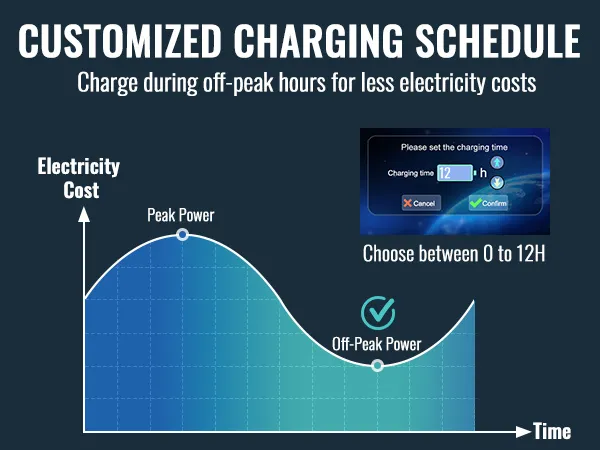 CUSTOMIZED CHARGING SCHEDULE

Charge during off-peak hours for less electricity costs

Please set the charging time

Charging time 12 h

Cancel

Confirm

Choose between 0 to 12H

Electricity Cost

Peak Power

Off-Peak Power

Time